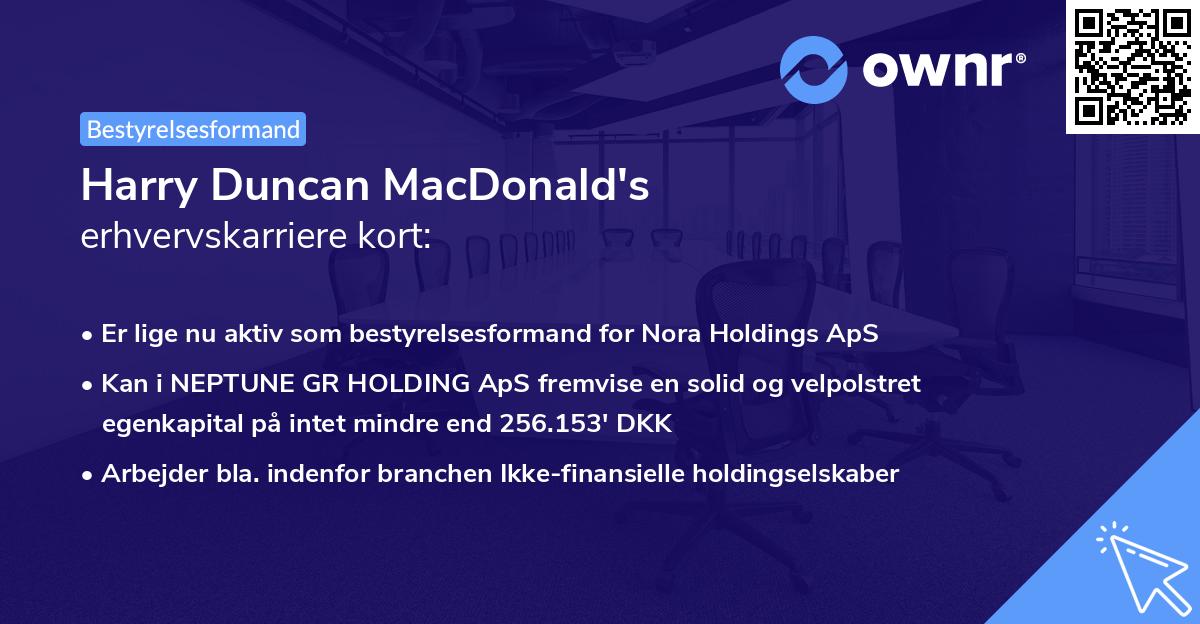 ownr®

Bestyrelsesformand

Harry Duncan MacDonald's
erhvervskarriere kort:

• Er lige nu aktiv som bestyrelsesformand for Nora Holdings ApS
• Kan i NEPTUNE GR HOLDING ApS fremvise en solid og velpolstret egenkapital på intet mindre end 256.153' DKK
• Arbejder bla. indenfor branchen Ikke-finansielle holdingselskaber